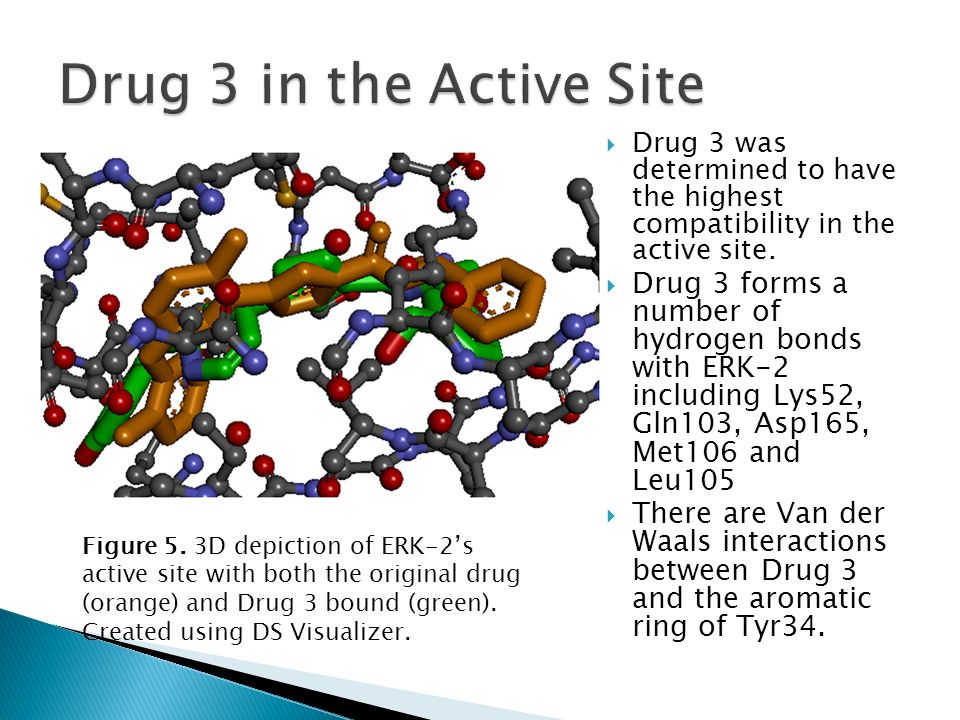 Drug 3 in the Active Site

Figure 5. 3D depiction of ERK-2's active site with both the original drug (orange) and Drug 3 bound (green). Created using DS Visualizer.

Drug 3 was determined to have the highest compatibility in the active site.

Drug 3 forms a number of hydrogen bonds with ERK-2 including Lys52, Gln103, Asp165, Met106 and Leu105

There are Van der Waals interactions between Drug 3 and the aromatic ring of Tyr34.